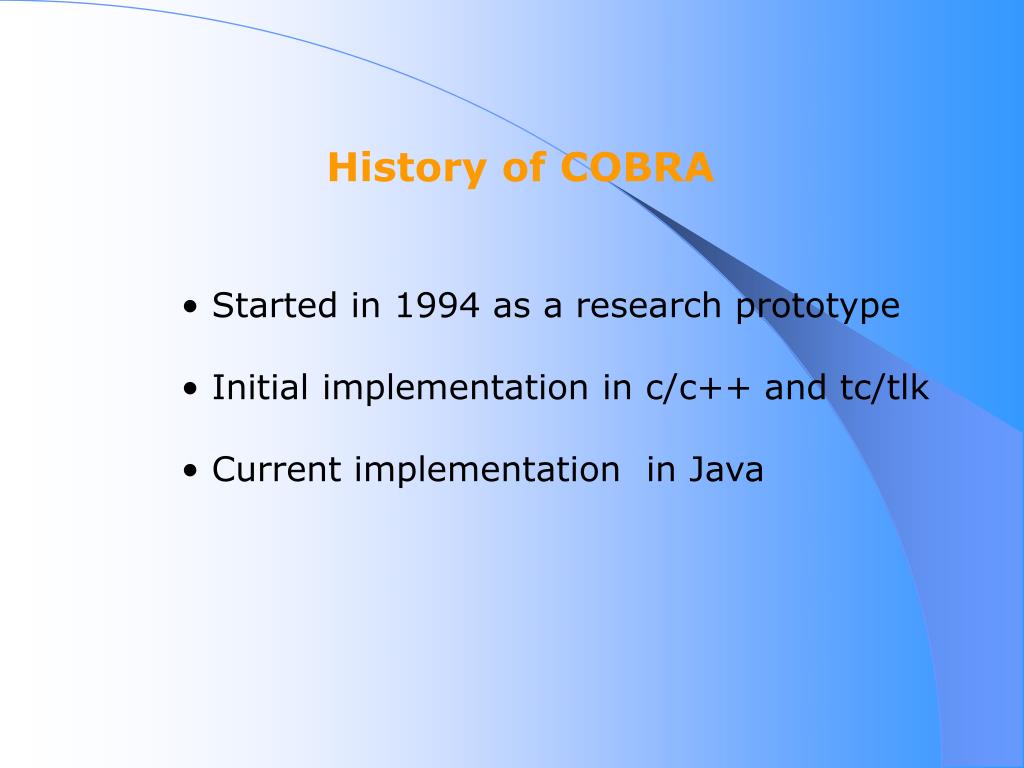 History of COBRA

• Started in 1994 as a research prototype

• Initial implementation in c/c++ and tc/tlk

• Current implementation in Java